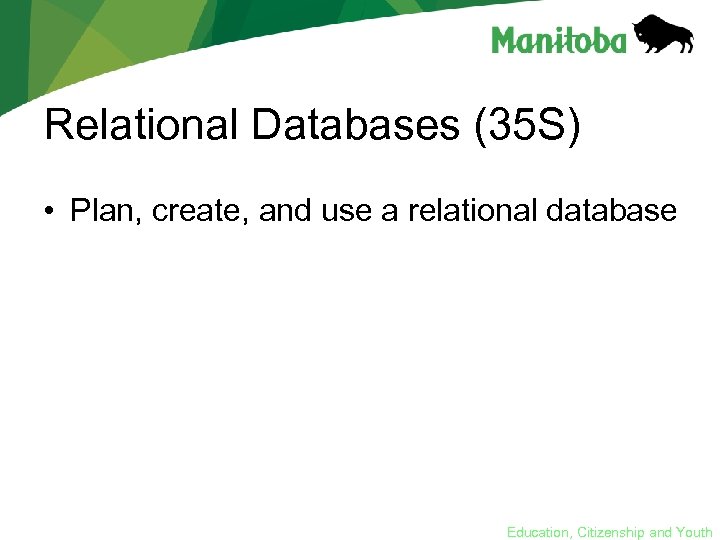 Manitoba

Relational Databases (35S)

• Plan, create, and use a relational database

Education, Citizenship and Youth